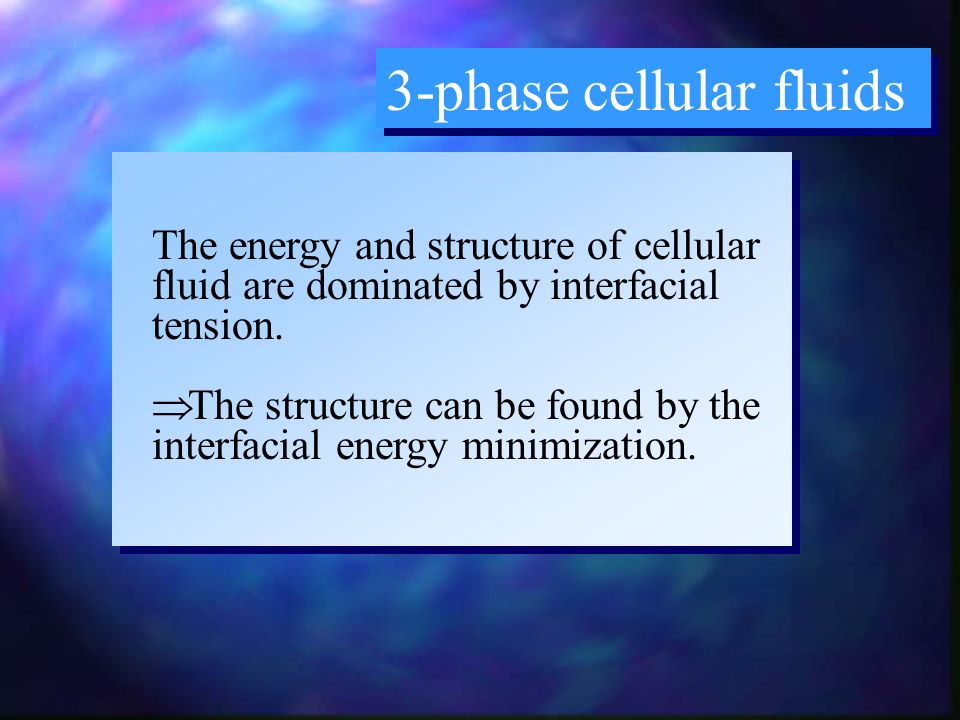 3-phase cellular fluids

The energy and structure of cellular fluid are dominated by interfacial tension.

$\Rightarrow$The structure can be found by the interfacial energy minimization.